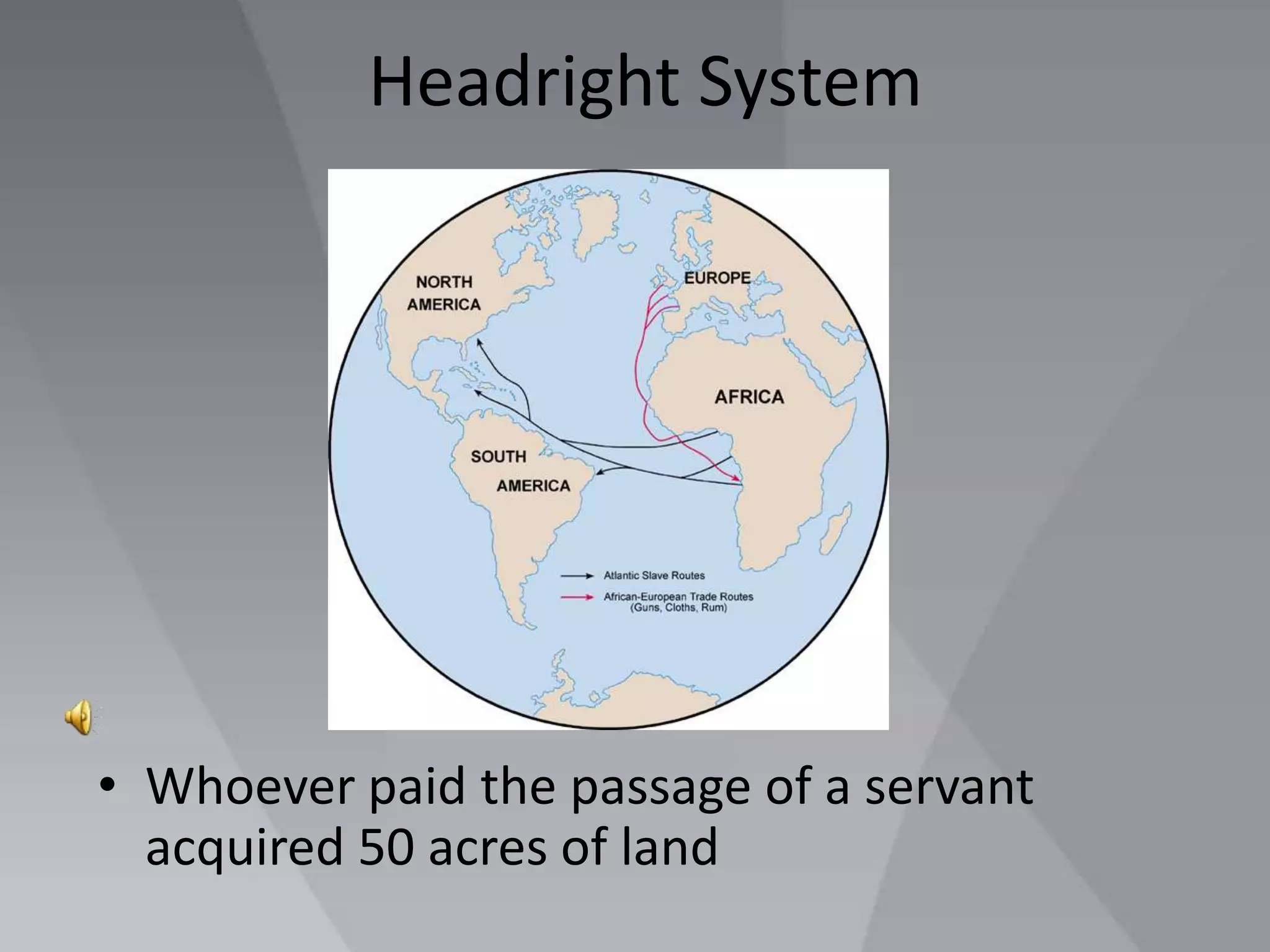 Headright System

NORTH AMERICA

EUROPE

AFRICA

SOUTH AMERICA

Atlantic Slave Routes

African-European Trade Routes (Guns, Cloths, Rum)

• Whoever paid the passage of a servant acquired 50 acres of land